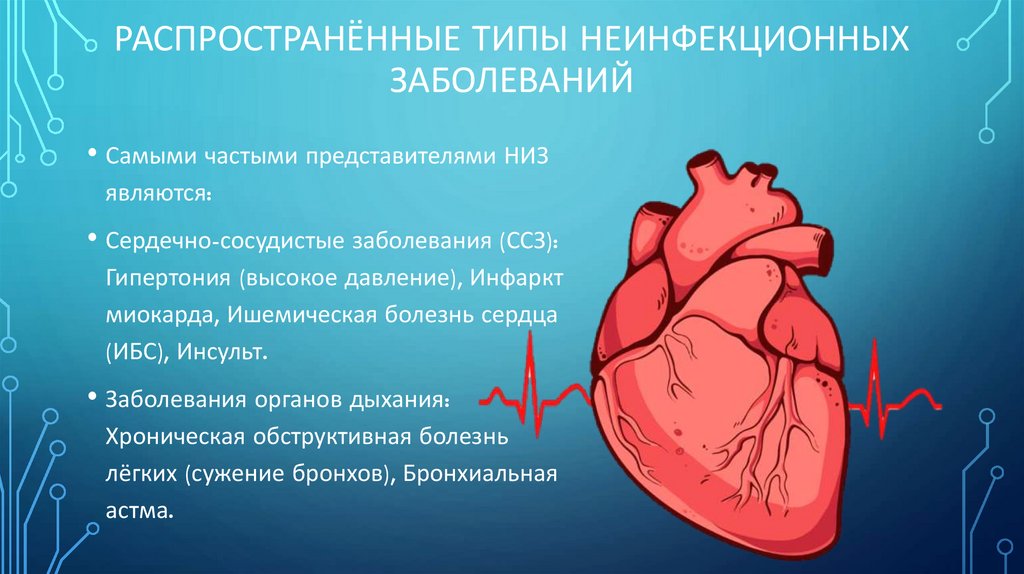 РАСПРОСТРАНЁННЫЕ ТИПЫ НЕИНФЕКЦИОННЫХ ЗАБОЛЕВАНИЙ

• Самыми частыми представителями НИЗ являются:

• Сердечно-сосудистые заболевания (ССЗ): Гипертония (высокое давление), Инфаркт миокарда, Ишемическая болезнь сердца (ИБС), Инсульт.

• Заболевания органов дыхания: Хроническая обструктивная болезнь лёгких (сужение бронхов), Бронхиальная астма.